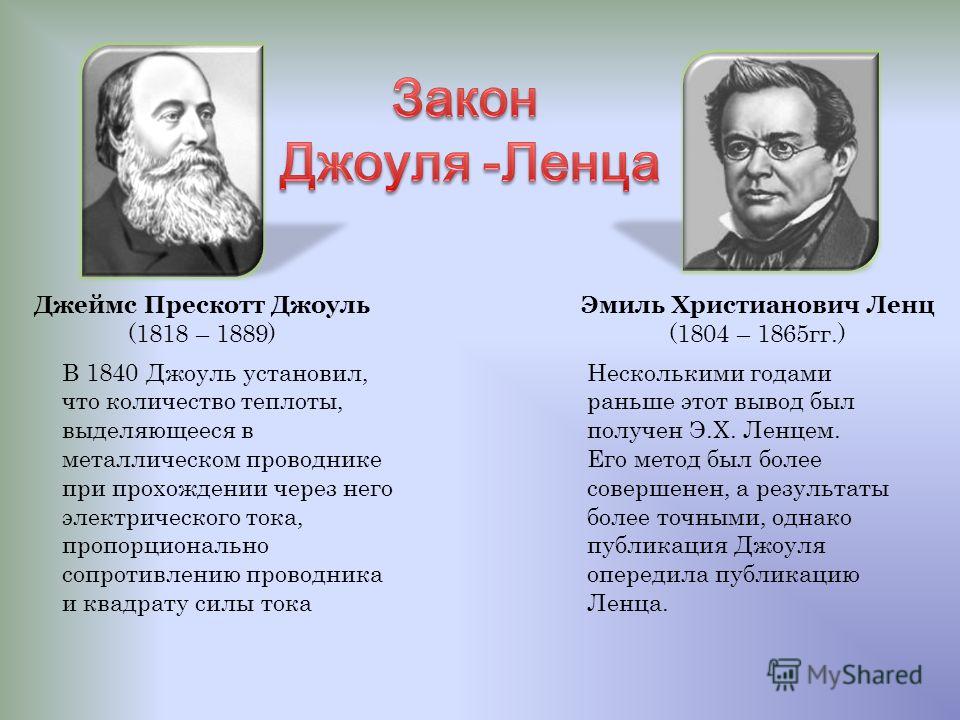 Закон
Джоуля -Ленца

Джеймс Прескотт Джоуль
(1818 – 1889)

В 1840 Джоуль установил, что количество теплоты, выделяющееся в металлическом проводнике при прохождении через него электрического тока, пропорционально сопротивлению проводника и квадрату силы тока

Эмиль Христианович Ленц
(1804 – 1865гг.)

Несколькими годами раньше этот вывод был получен Э.Х. Ленцем. Его метод был более совершенен, а результаты более точными, однако публикация Джоуля опередила публикацию Ленца.

MyShared